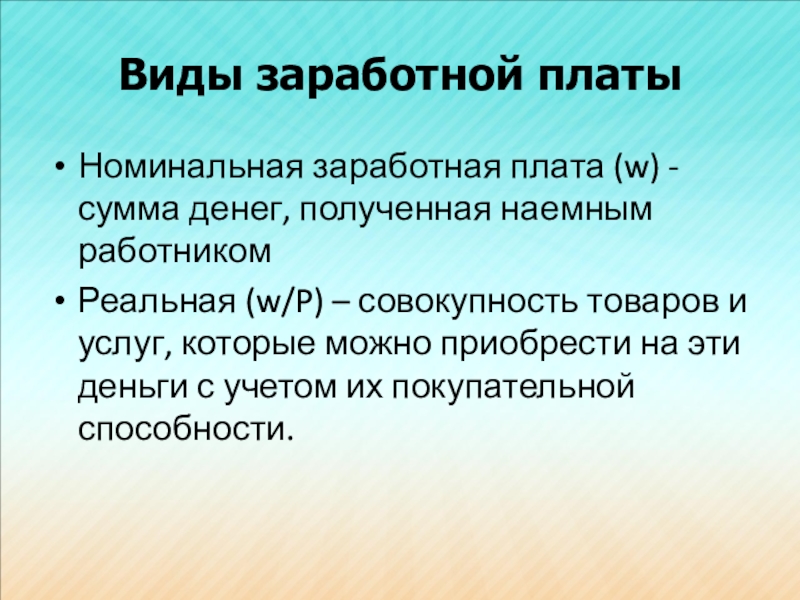 Виды заработной платы

• Номинальная заработная плата (w) - сумма денег, полученная наемным работником

• Реальная (w/P) – совокупность товаров и услуг, которые можно приобрести на эти деньги с учетом их покупательной способности.